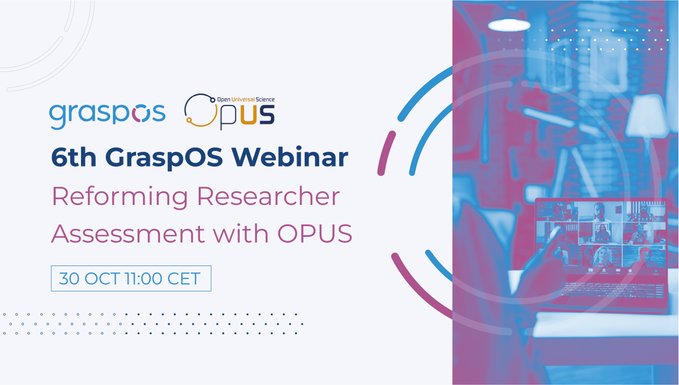 graspos

Open Universal Science
OPUS

6th GraspOS Webinar

Reforming Researcher Assessment with OPUS

30 OCT 11:00 CET